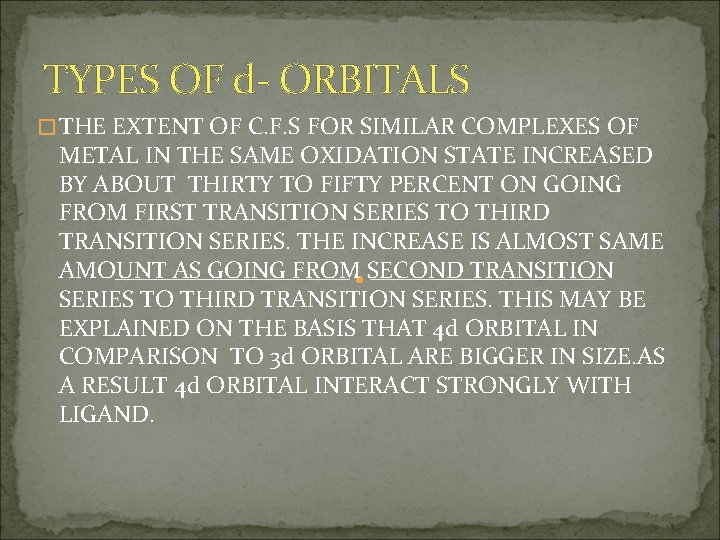 TYPES OF d- ORBITALS

THE EXTENT OF C.F.S FOR SIMILAR COMPLEXES OF METAL IN THE SAME OXIDATION STATE INCREASED BY ABOUT THIRTY TO FIFTY PERCENT ON GOING FROM FIRST TRANSITION SERIES TO THIRD TRANSITION SERIES. THE INCREASE IS ALMOST SAME AMOUNT AS GOING FROM SECOND TRANSITION SERIES TO THIRD TRANSITION SERIES. THIS MAY BE EXPLAINED ON THE BASIS THAT 4d ORBITAL IN COMPARISON TO 3d ORBITAL ARE BIGGER IN SIZE.AS A RESULT 4d ORBITAL INTERACT STRONGLY WITH LIGAND.